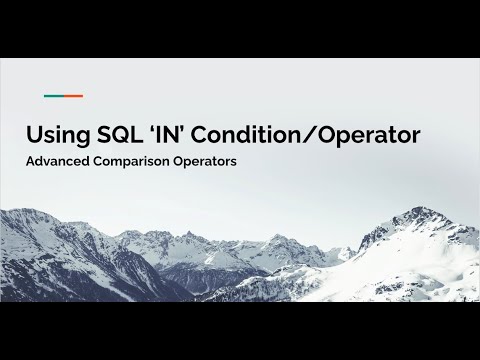 Using SQL ‘IN’ Condition/Operator

Advanced Comparison Operators